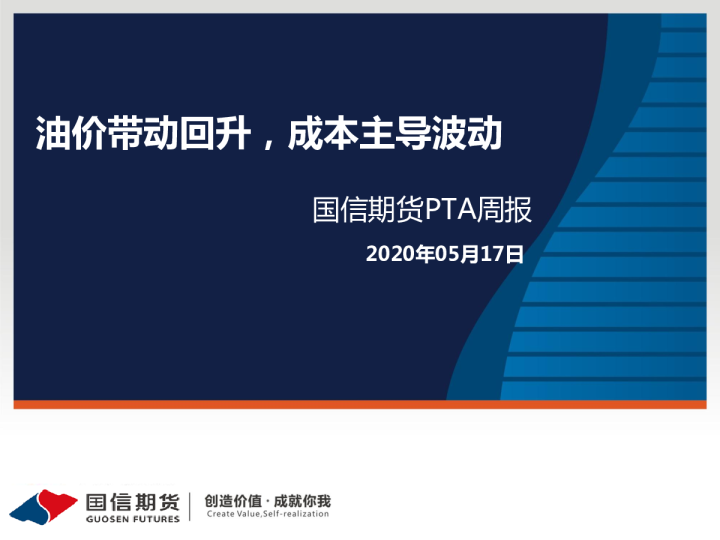 油价带动回升，成本主导波动

国信期货PTA周报

2020年05月17日

国信期货
GUOSEN FUTURES

创造价值 · 成就你我
Create Value,Self-realization